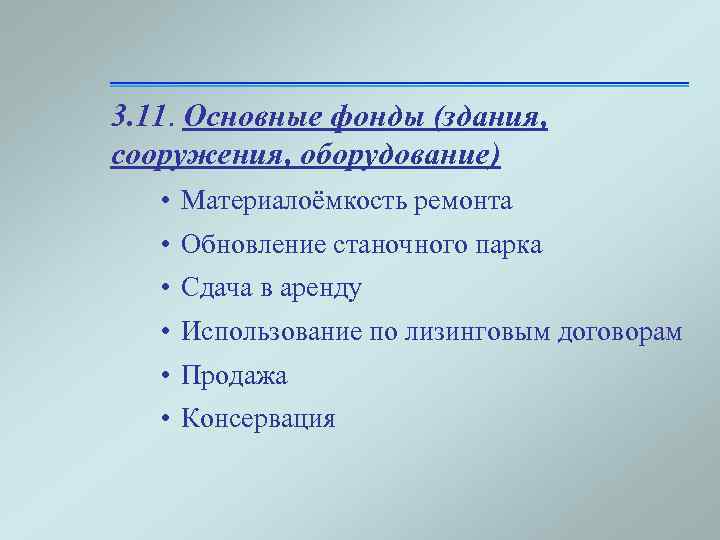 3.11. Основные фонды (здания, сооружения, оборудование)

• Материалоёмкость ремонта
• Обновление станочного парка
• Сдача в аренду
• Использование по лизинговым договорам
• Продажа
• Консервация